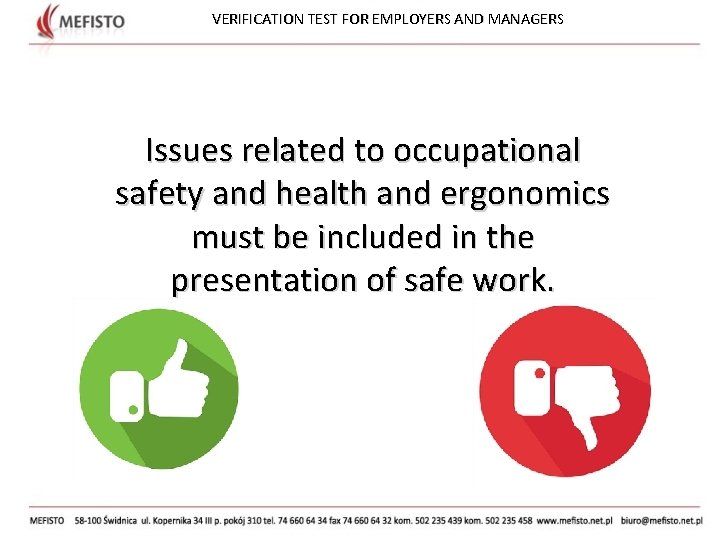 MEFISTO

VERIFICATION TEST FOR EMPLOYERS AND MANAGERS

Issues related to occupational safety and health and ergonomics must be included in the presentation of safe work.

MEFISTO 58-100 Świdnica ul. Kopernika 34 III p. pokój 310 tel. 74 660 64 34 fax 74 660 64 32 kom. 502 235 439 kom. 502 235 458 www.mefisto.net.pl biuro@mefisto.net.pl